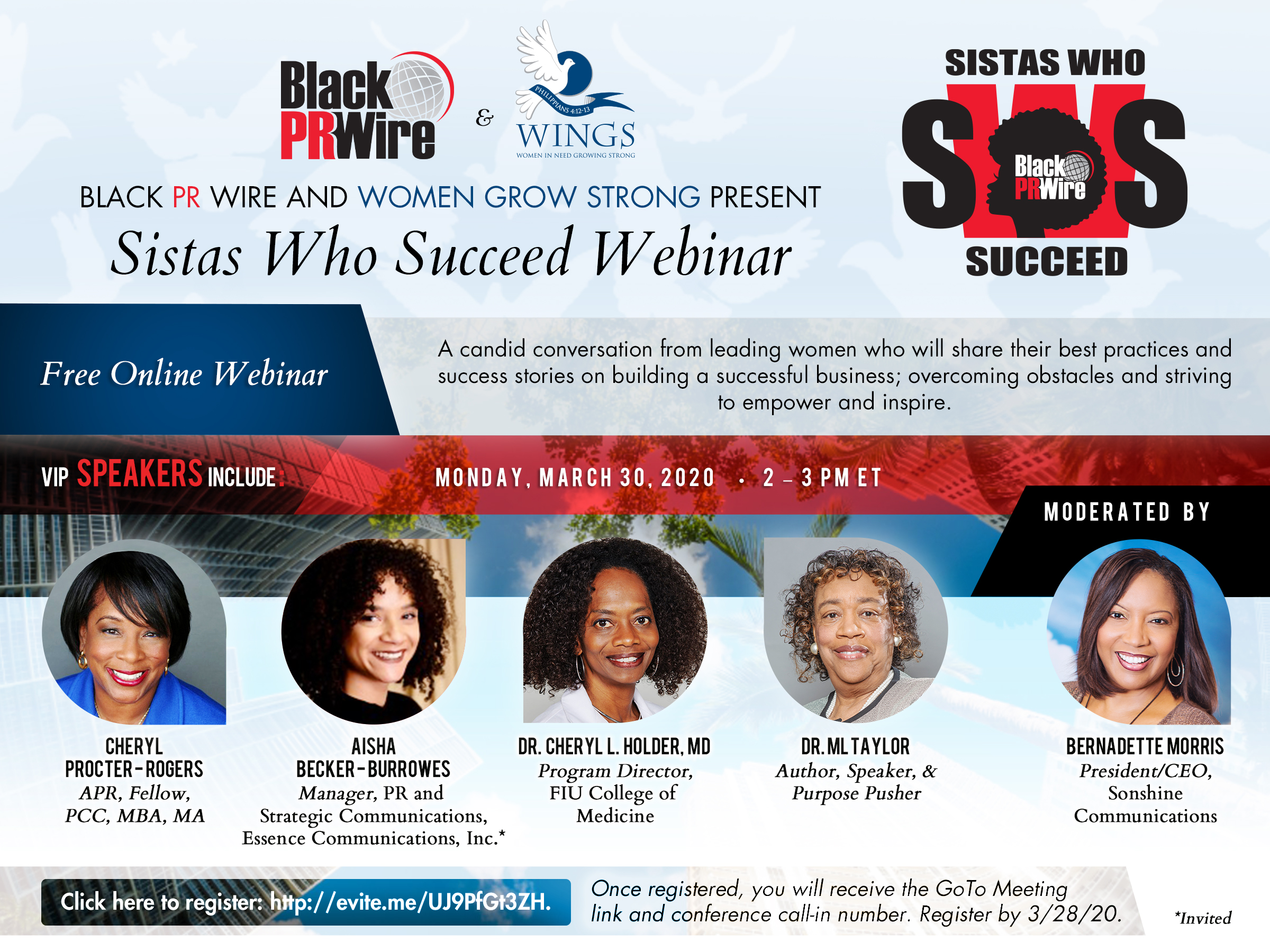 Black PRWire & PHILIPPIANS 4:12-13 WINGS WOMEN IN NEED GROWING STRONG

SISTAS WHO SWS Black PRWire SUCCEED

BLACK PR WIRE AND WOMEN GROW STRONG PRESENT
Sistas Who Succeed Webinar

Free Online Webinar

A candid conversation from leading women who will share their best practices and success stories on building a successful business; overcoming obstacles and striving to empower and inspire.

VIP SPEAKERS INCLUDE:

MONDAY, MARCH 30, 2020 • 2 – 3 PM ET

MODERATED BY

CHERYL PROCTER-ROGERS
APR, Fellow, PCC, MBA, MA

AISHA BECKER-BURROWES
Manager, PR and Strategic Communications, Essence Communications, Inc.*

DR. CHERYL L. HOLDER, MD
Program Director, FIU College of Medicine

DR. ML TAYLOR
Author, Speaker, & Purpose Pusher

BERNADETTE MORRIS
President/CEO, Sonshine Communications

Click here to register: http://evite.me/UJ9PfGt3ZH.

Once registered, you will receive the GoTo Meeting link and conference call-in number. Register by 3/28/20.

*Invited